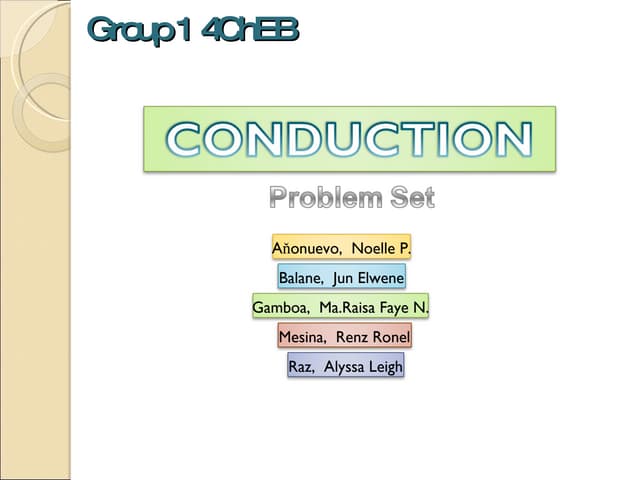 Group 1 4ChEB

CONDUCTION

Problem Set

Aňonuevo, Noelle P.

Balane, Jun Elwene

Gamboa, Ma.Raisa Faye N.

Mesina, Renz Ronel

Raz, Alyssa Leigh